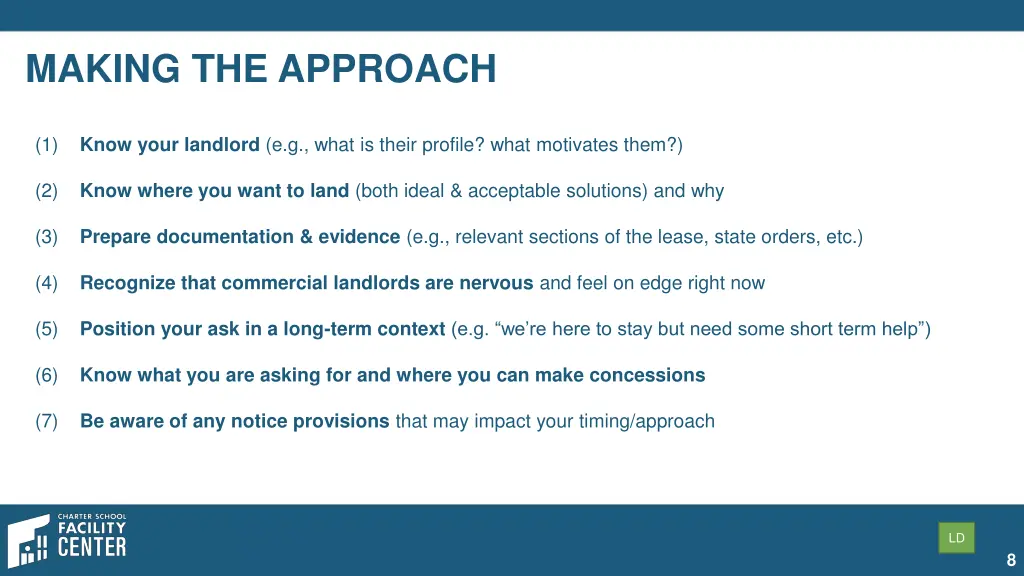 MAKING THE APPROACH

(1) Know your landlord (e.g., what is their profile? what motivates them?)

(2) Know where you want to land (both ideal & acceptable solutions) and why

(3) Prepare documentation & evidence (e.g., relevant sections of the lease, state orders, etc.)

(4) Recognize that commercial landlords are nervous and feel on edge right now

(5) Position your ask in a long-term context (e.g. “we’re here to stay but need some short term help”)

(6) Know what you are asking for and where you can make concessions

(7) Be aware of any notice provisions that may impact your timing/approach

CHARTER SCHOOL FACILITY CENTER

LD

8